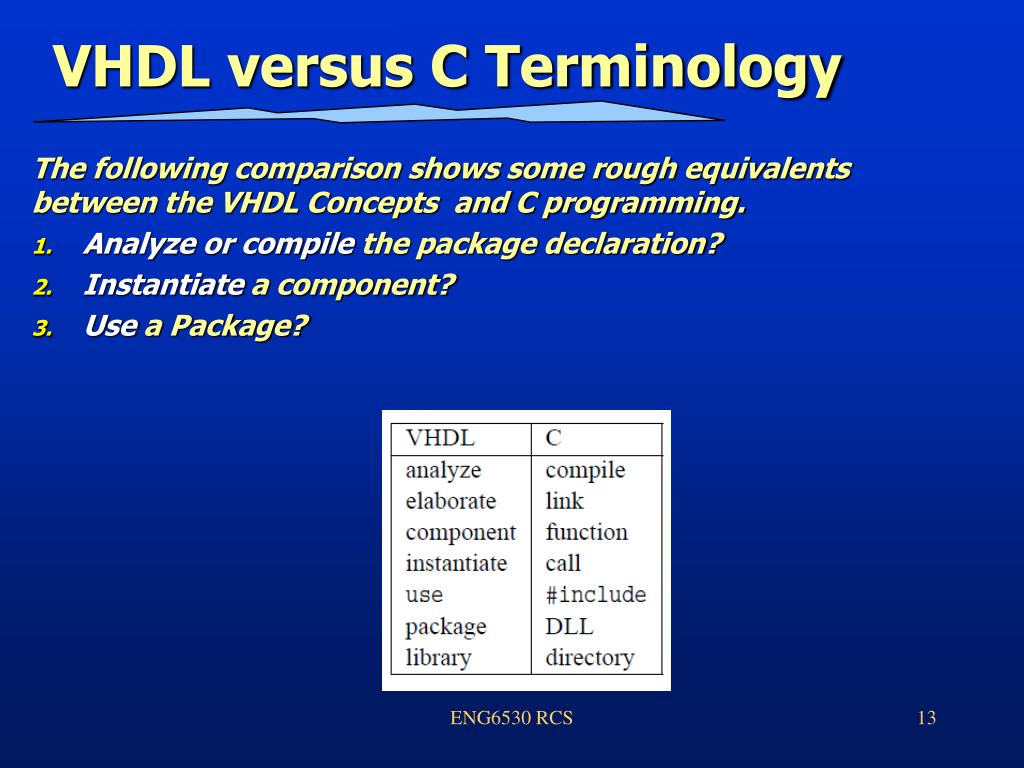 VHDL versus C Terminology

The following comparison shows some rough equivalents between the VHDL Concepts and C programming.

1. Analyze or compile the package declaration?
2. Instantiate a component?
3. Use a Package?

| VHDL | C |
|---|---|
| analyze | compile |
| elaborate | link |
| component | function |
| instantiate | call |
| use | #include |
| package | DLL |
| library | directory |

ENG6530 RCS

13